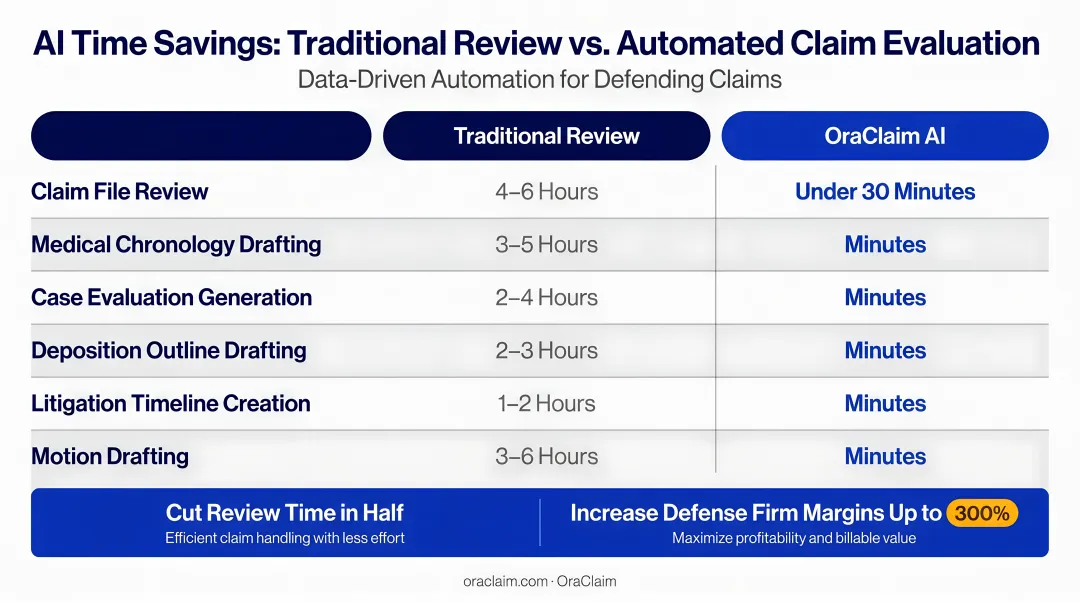 AI Time Savings: Traditional Review vs. Automated Claim Evaluation

Data-Driven Automation for Defending Claims

| | Traditional Review | OraClaim AI |
|---|---|---|
| Claim File Review | 4–6 Hours | Under 30 Minutes |
| Medical Chronology Drafting | 3–5 Hours | Minutes |
| Case Evaluation Generation | 2–4 Hours | Minutes |
| Deposition Outline Drafting | 2–3 Hours | Minutes |
| Litigation Timeline Creation | 1–2 Hours | Minutes |
| Motion Drafting | 3–6 Hours | Minutes |

Cut Review Time in Half
Efficient claim handling with less effort

Increase Defense Firm Margins Up to 300%
Maximize profitability and billable value

oraclaim.com · OraClaim